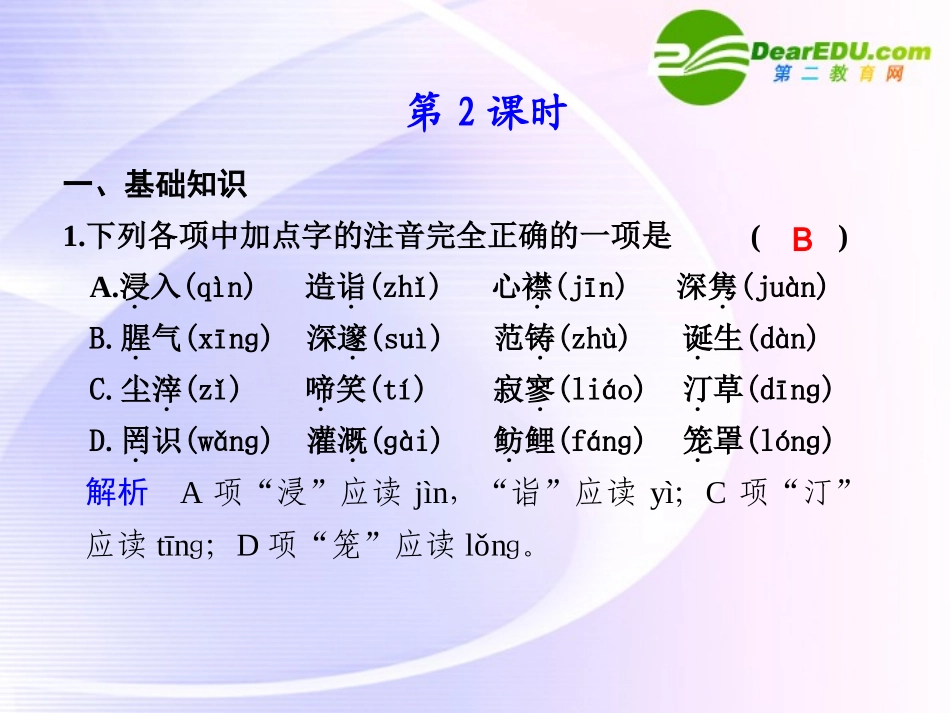 DearEDU.com
第二教育网

第 2 课时

一、基础知识

1.下列各项中加点字的注音完全正确的一项是 ( B )

A.浸入(qìn) 造诣(zhǐ) 心襟(jīn) 深隽(juàn)

B.腥气(xīng) 深邃(suì) 范铸(zhù) 诞生(dàn)

C.尘滓(zǐ) 啼笑(tí) 寂寥(liáo) 汀草(dīng)

D.罔识(wǎng) 灌溉(gài) 鲂鲤(fáng) 笼罩(lóng)

解析 A 项“浸”应读 jìn，“诣”应读 yì; C 项“汀”应读 tīng; D 项“笼”应读 lǒng。